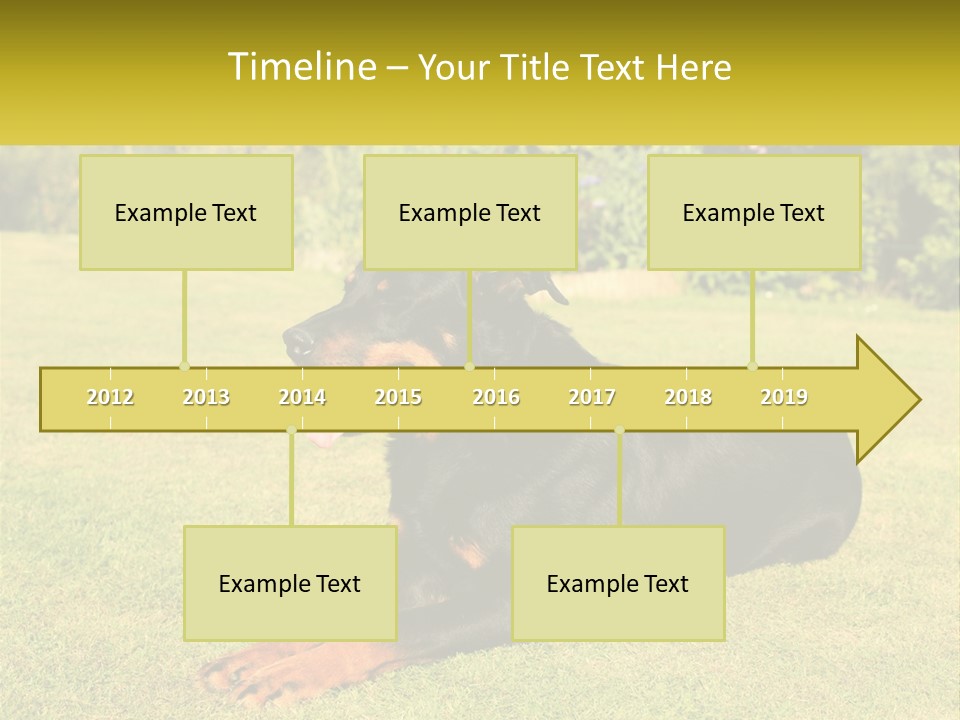 Timeline – Your Title Text Here

Example Text

Example Text

Example Text

2012 2013 2014 2015 2016 2017 2018 2019

Example Text

Example Text